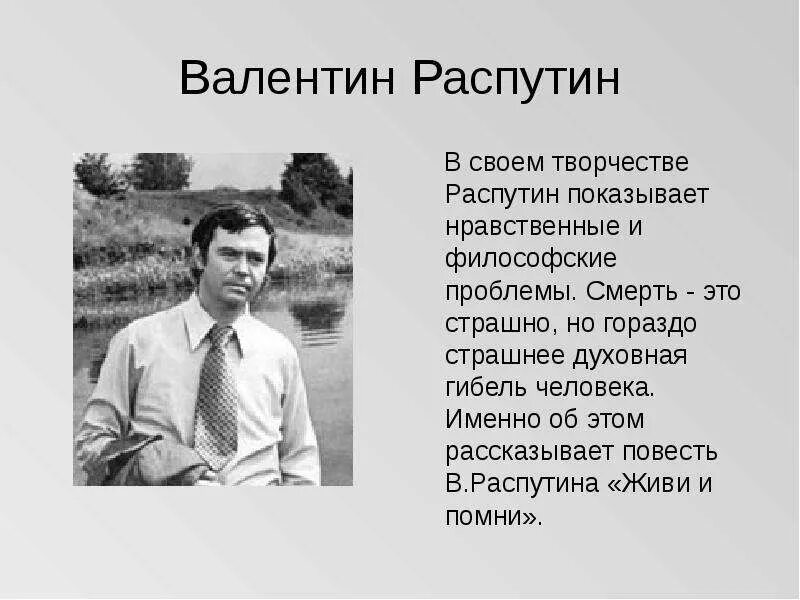 Валентин Распутин

В своем творчестве Распутин показывает нравственные и философские проблемы. Смерть - это страшно, но гораздо страшнее духовная гибель человека. Именно об этом рассказывает повесть В.Распутина «Живи и помни».